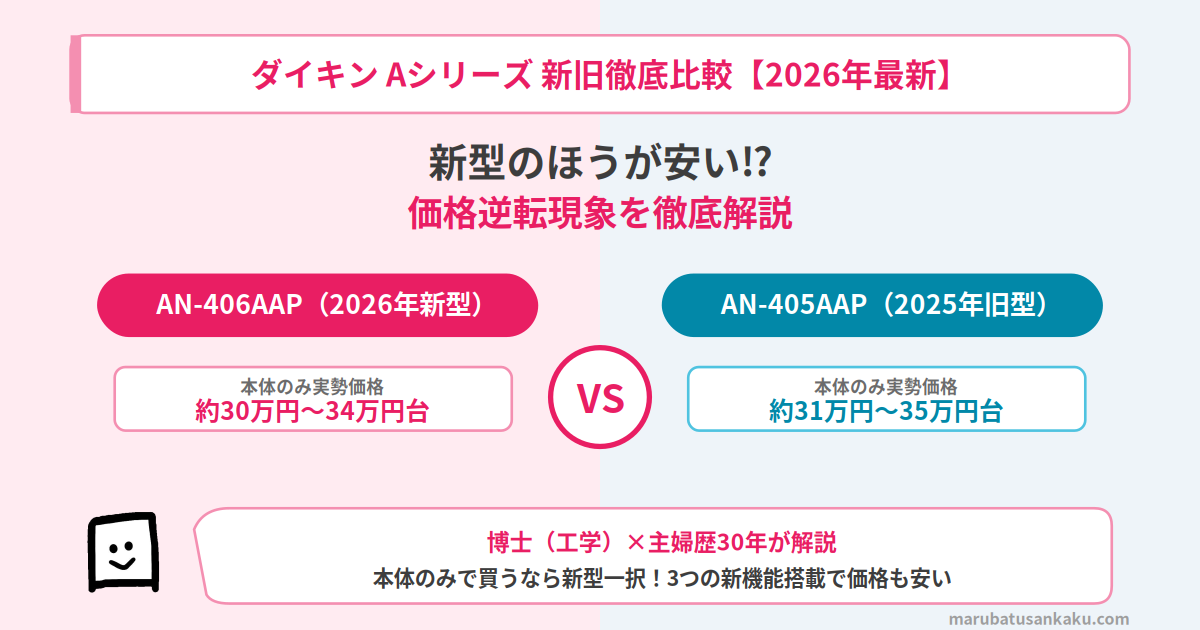 ダイキン Aシリーズ 新旧徹底比較【2026年最新】

新型のほうが安い!?
価格逆転現象を徹底解説

AN-406AAP（2026年新型）

本体のみ実勢価格
約30万円〜34万円台

VS

AN-405AAP（2025年旧型）

本体のみ実勢価格
約31万円〜35万円台

博士（工学）×主婦歴30年が解説
本体のみで買うなら新型一択！3つの新機能搭載で価格も安い

marubatusankaku.com